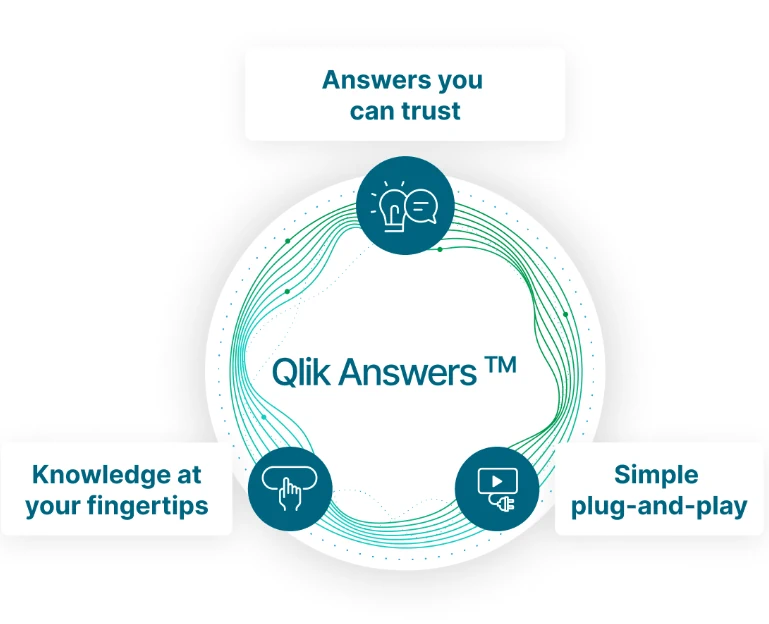 Answers you can trust

Qlik Answers ™

Knowledge at your fingertips

Simple plug-and-play